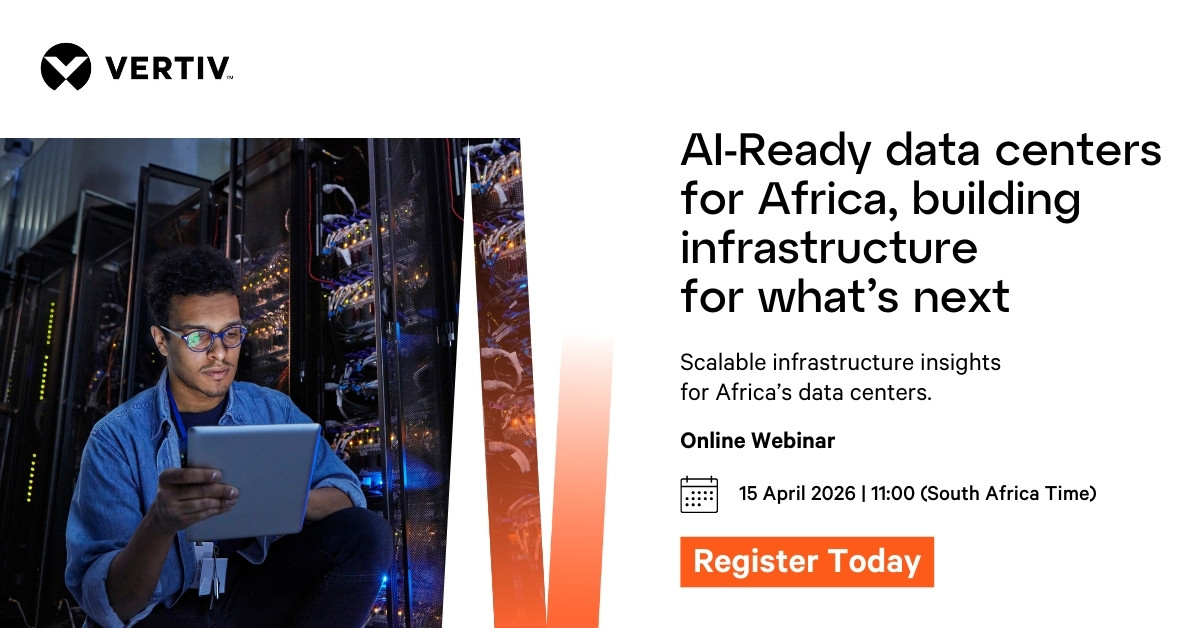 VERTIV™

AI-Ready data centers for Africa, building infrastructure for what's next

Scalable infrastructure insights for Africa's data centers.

Online Webinar

15 April 2026 | 11:00 (South Africa Time)

Register Today